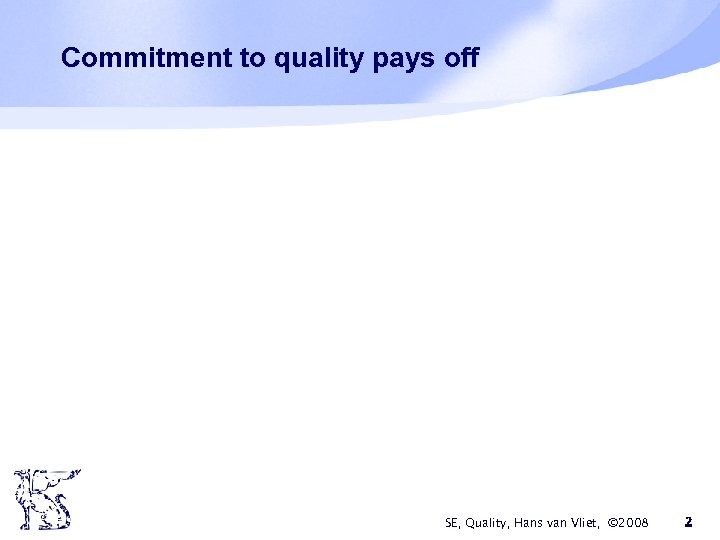 Commitment to quality pays off

SE, Quality, Hans van Vliet, ©2008 2